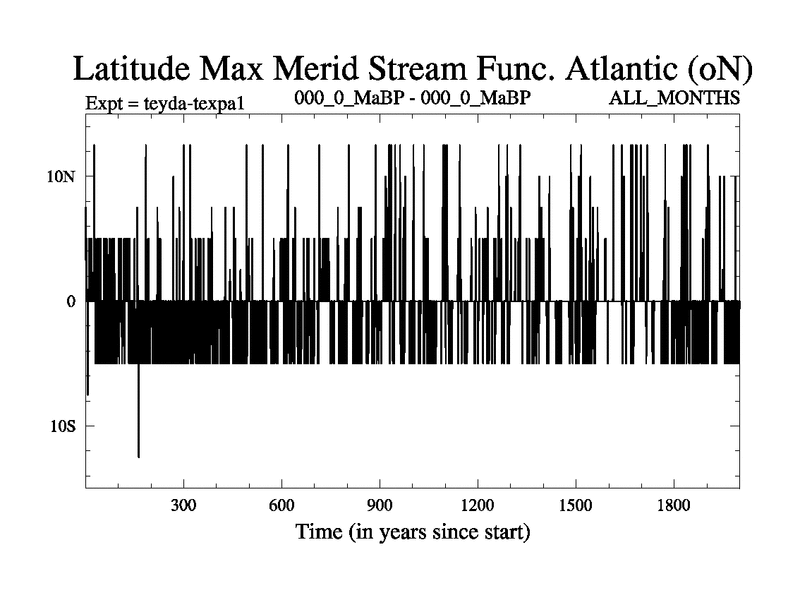 Latitude Max Merid Stream Func. Atlantic (oN)

Expt = teyda-texpa1

000_0_MaBP - 000_0_MaBP

ALL_MONTHS

10N

0

10S

300

600

900

1200

1500

1800

Time (in years since start)